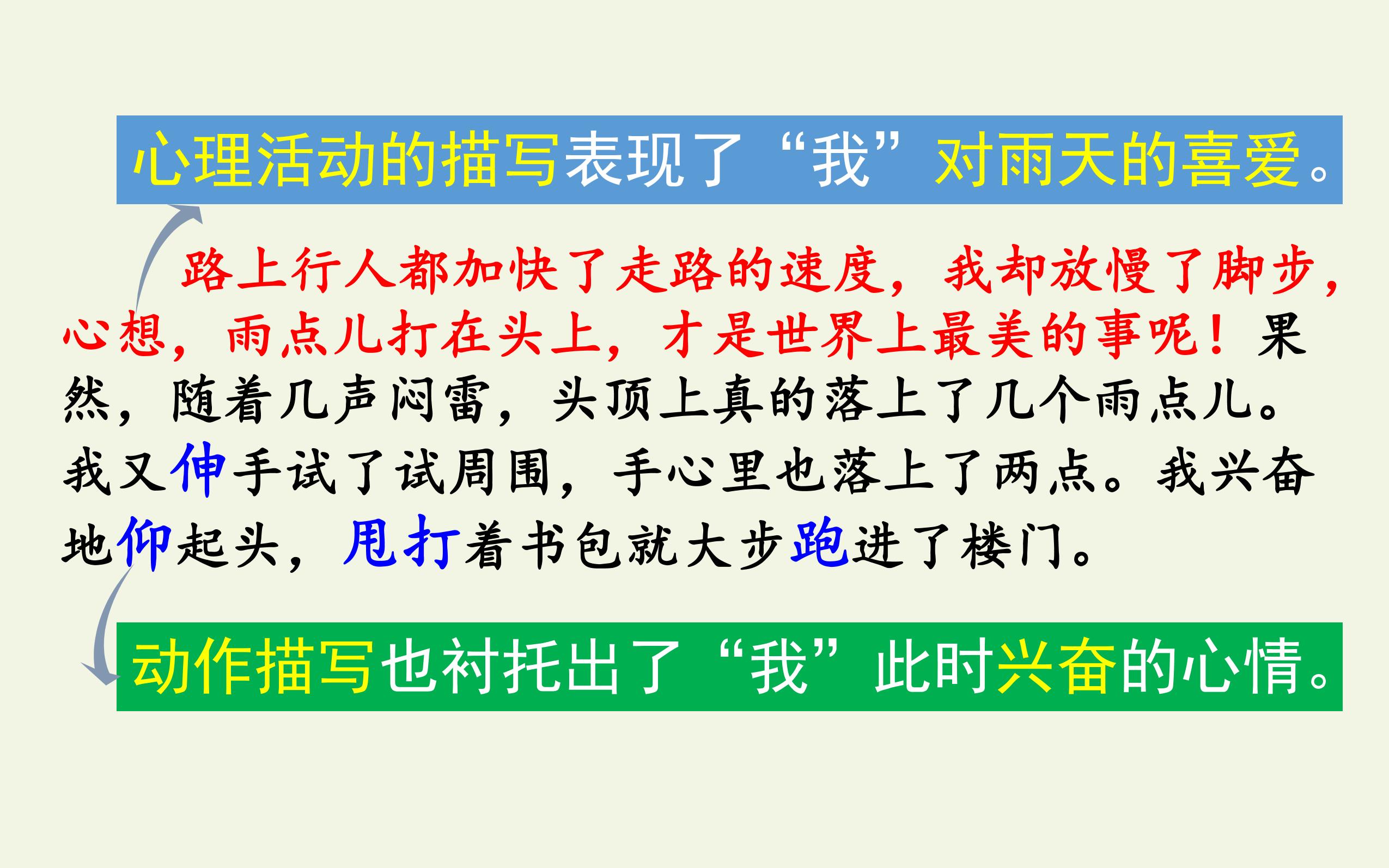 心理活动的描写表现了“我”对雨天的喜爱。

路上行人都加快了走路的速度，我却放慢了脚步，心想，雨点儿打在头上，才是世界上最美的事呢！果然，随着几声闷雷，头顶上真的落上了几个雨点儿。我又伸手试了试周围，手心里也落上了两点。我兴奋地仰起头，甩打着书包就大步跑进了楼门。

动作描写也衬托出了“我”此时兴奋的心情。